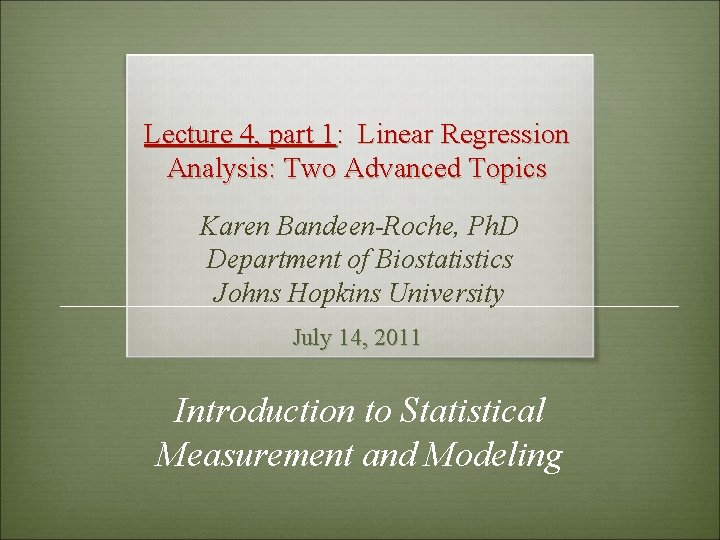 Lecture 4, part 1: Linear Regression Analysis: Two Advanced Topics

Karen Bandeen-Roche, PhD
Department of Biostatistics
Johns Hopkins University

July 14, 2011

Introduction to Statistical Measurement and Modeling